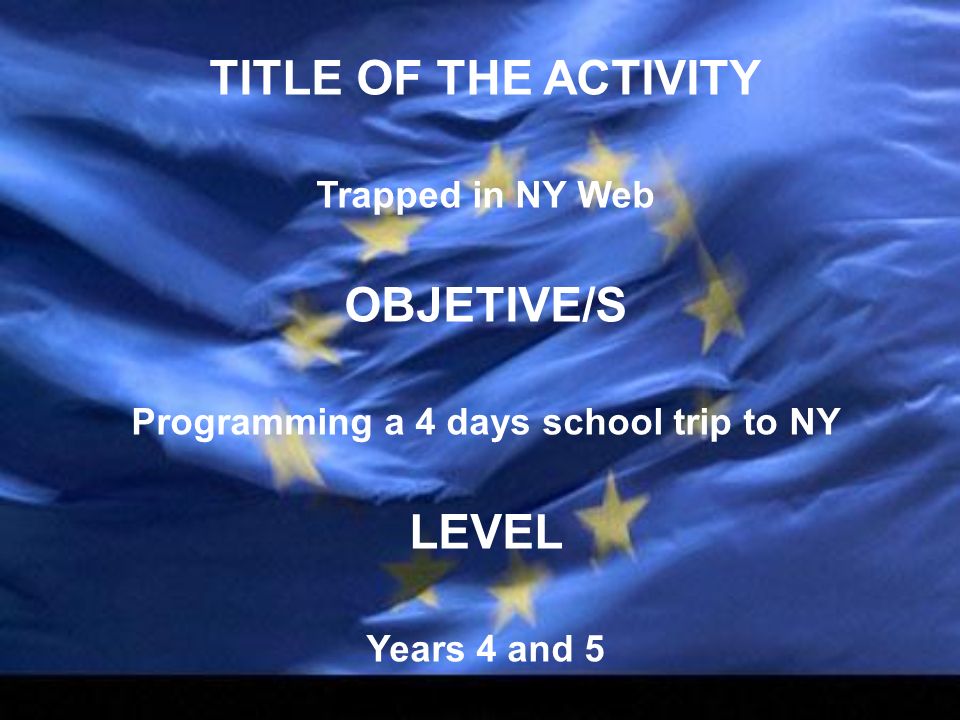 TITLE OF THE ACTIVITY

Trapped in NY Web

OBJETIVE/S

Programming a 4 days school trip to NY

LEVEL

Years 4 and 5